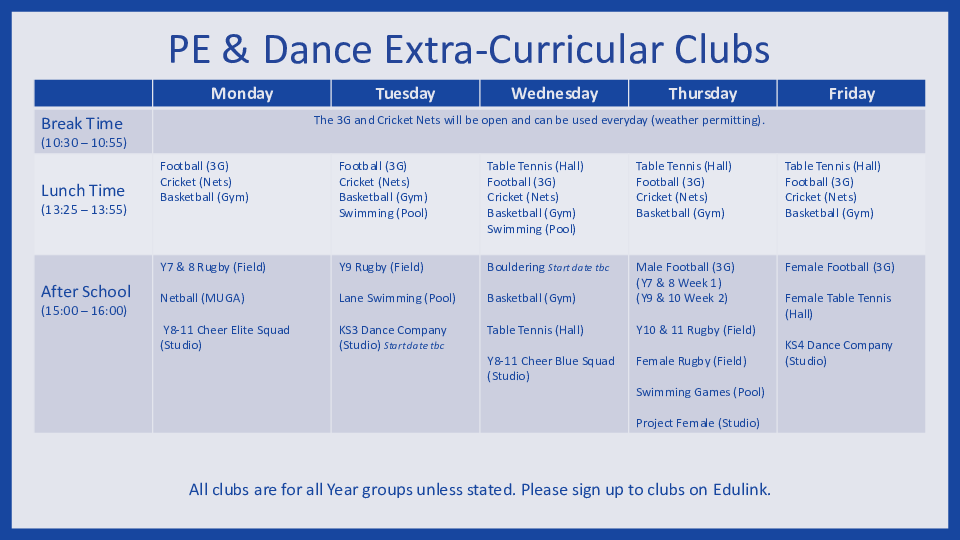 PE & Dance Extra-Curricular Clubs

| | Monday | Tuesday | Wednesday | Thursday | Friday |
|---|---|---|---|---|---|
| Break Time (10:30 – 10:55) | The 3G and Cricket Nets will be open and can be used everyday (weather permitting). | | | | |
| Lunch Time (13:25 – 13:55) | Football (3G) Cricket (Nets) Basketball (Gym) | Football (3G) Cricket (Nets) Basketball (Gym) Swimming (Pool) | Table Tennis (Hall) Football (3G) Cricket (Nets) Basketball (Gym) Swimming (Pool) | Table Tennis (Hall) Football (3G) Cricket (Nets) Basketball (Gym) | Table Tennis (Hall) Football (3G) Cricket (Nets) Basketball (Gym) |
| After School (15:00 – 16:00) | Y7 & 8 Rugby (Field) Netball (MUGA) Y8-11 Cheer Elite Squad (Studio) | Y9 Rugby (Field) Lane Swimming (Pool) KS3 Dance Company (Studio) Start date tbc | Bouldering Start date tbc Basketball (Gym) Table Tennis (Hall) Y8-11 Cheer Blue Squad (Studio) | Male Football (3G) (Y7 & 8 Week 1) (Y9 & 10 Week 2) Y10 & 11 Rugby (Field) Female Rugby (Field) Swimming Games (Pool) Project Female (Studio) | Female Football (3G) Female Table Tennis (Hall) KS4 Dance Company (Studio) |

All clubs are for all Year groups unless stated. Please sign up to clubs on Edulink.